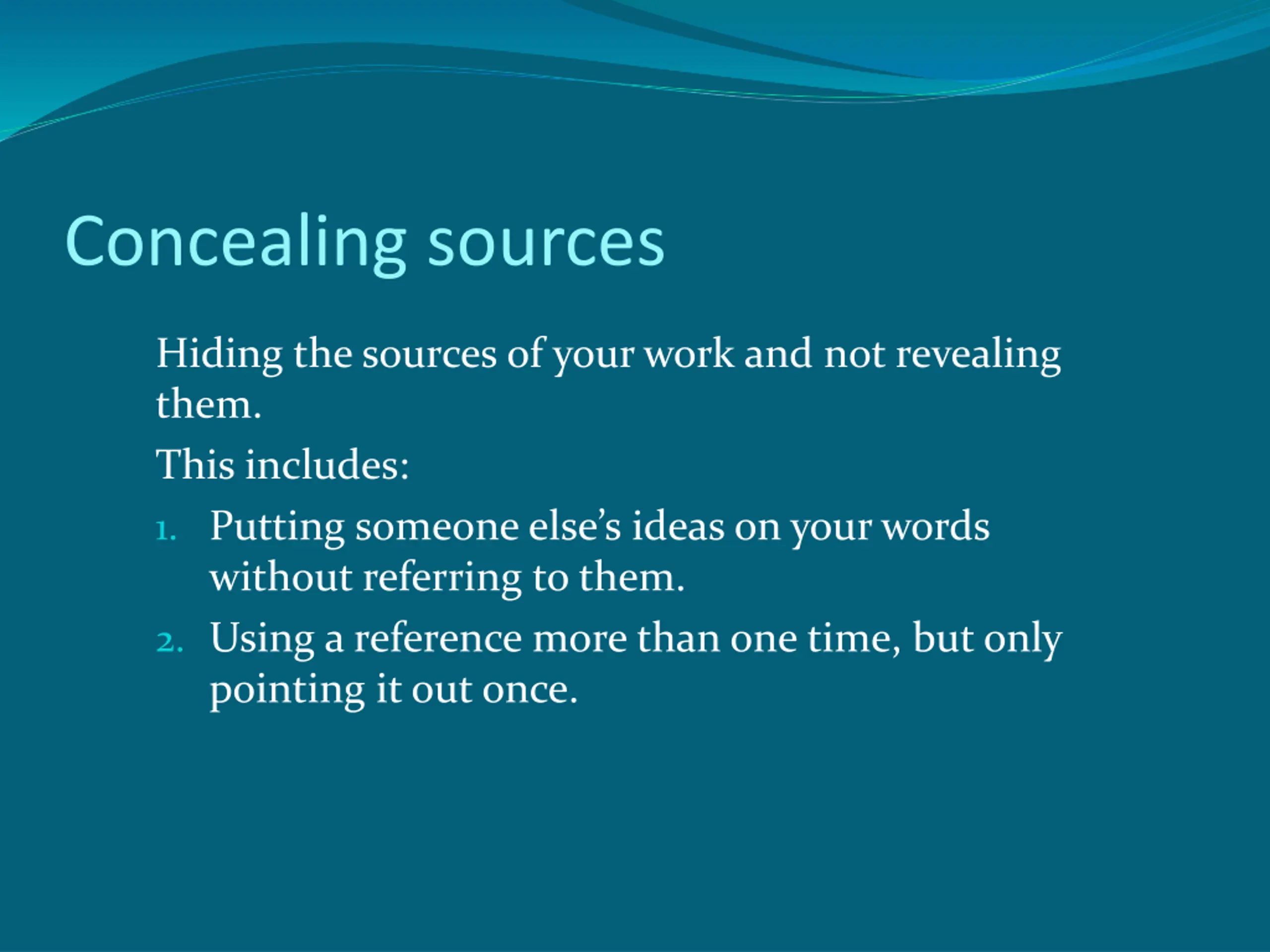 Concealing sources

Hiding the sources of your work and not revealing them.

This includes:

1. Putting someone else's ideas on your words without referring to them.
2. Using a reference more than one time, but only pointing it out once.